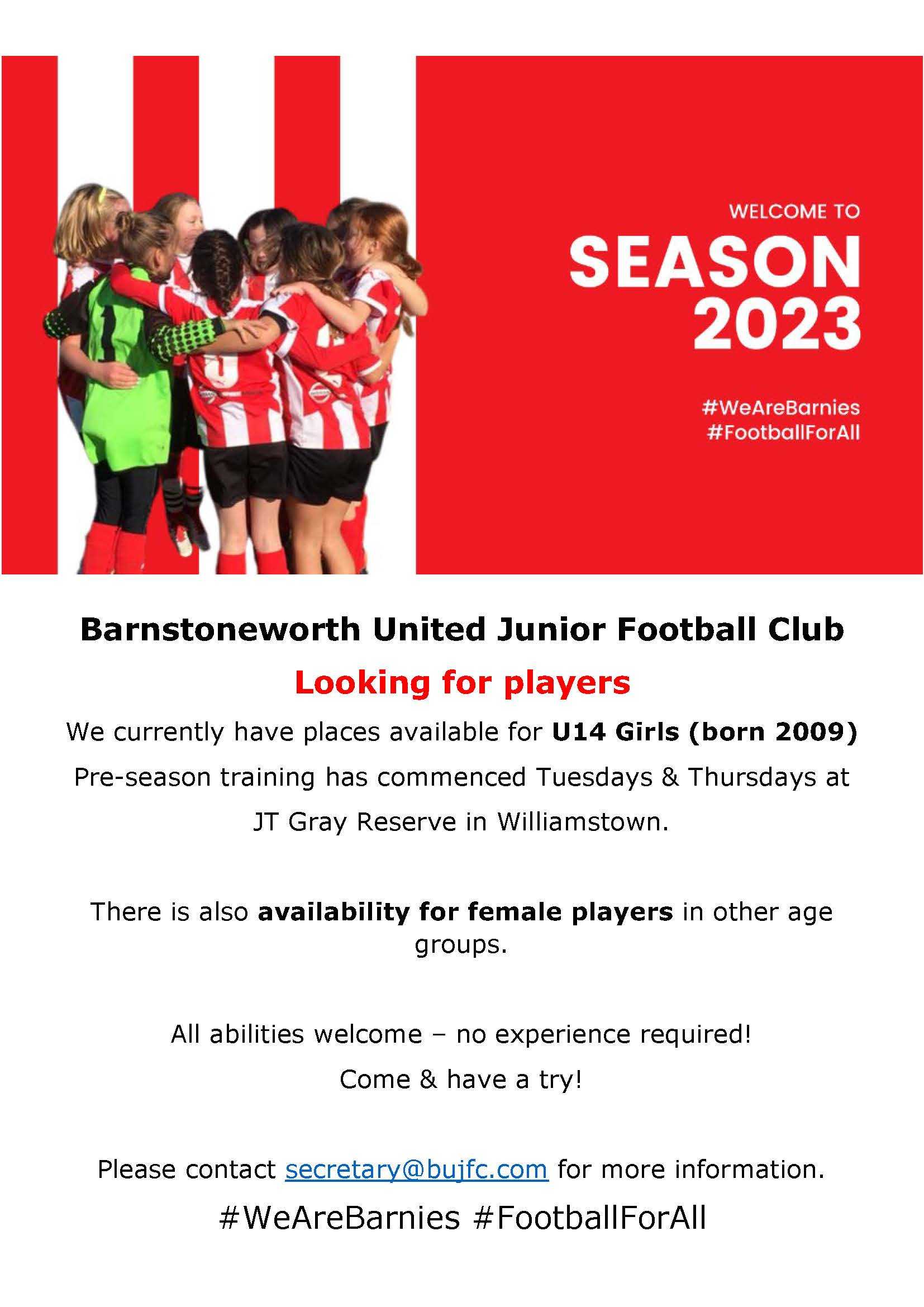 WELCOME TO
SEASON
2023

#WeAreBarnies
#FootballForAll

Barnstoneworth United Junior Football Club

Looking for players

We currently have places available for U14 Girls (born 2009)

Pre-season training has commenced Tuesdays & Thursdays at JT Gray Reserve in Williamstown.

There is also availability for female players in other age groups.

All abilities welcome – no experience required!

Come & have a try!

Please contact secretary@bujfc.com for more information.

#WeAreBarnies #FootballForAll